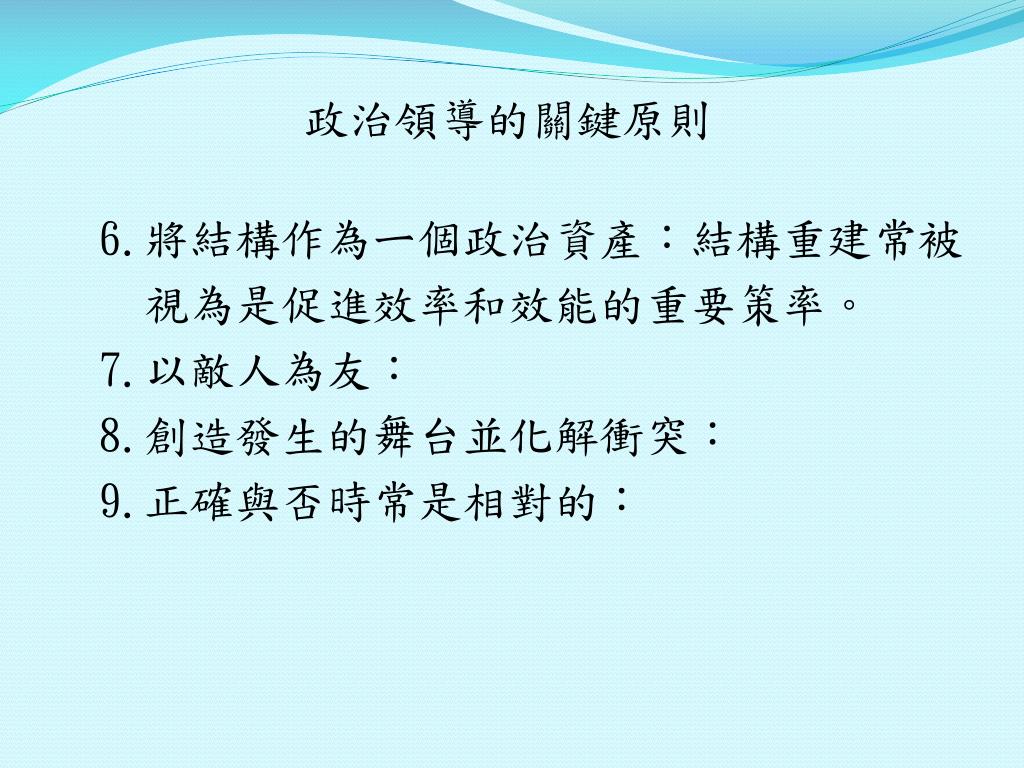 政治領導的關鍵原則

6. 將結構作為一個政治資產：結構重建常被視為是促進效率和效能的重要策率。
7. 以敵人為友：
8. 創造發生的舞台並化解衝突：
9. 正確與否時常是相對的：